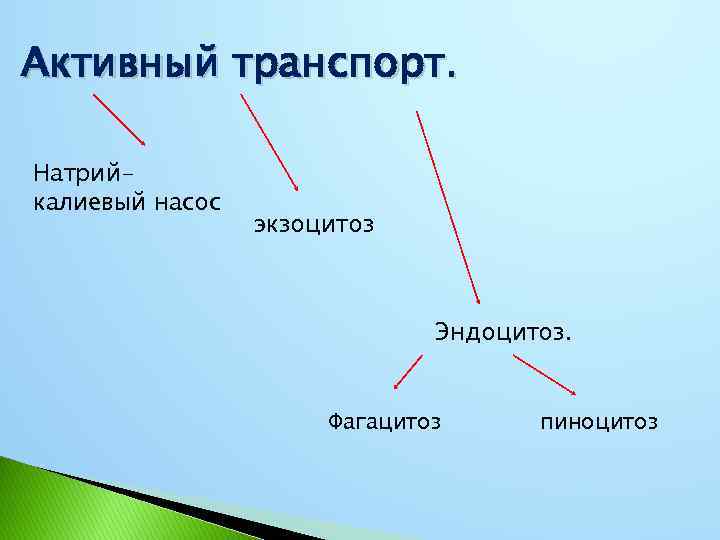 Активный транспорт.

Натрий-калиевый насос

экзоцитоз

Эндоцитоз.

Фагацитоз

пиноцитоз